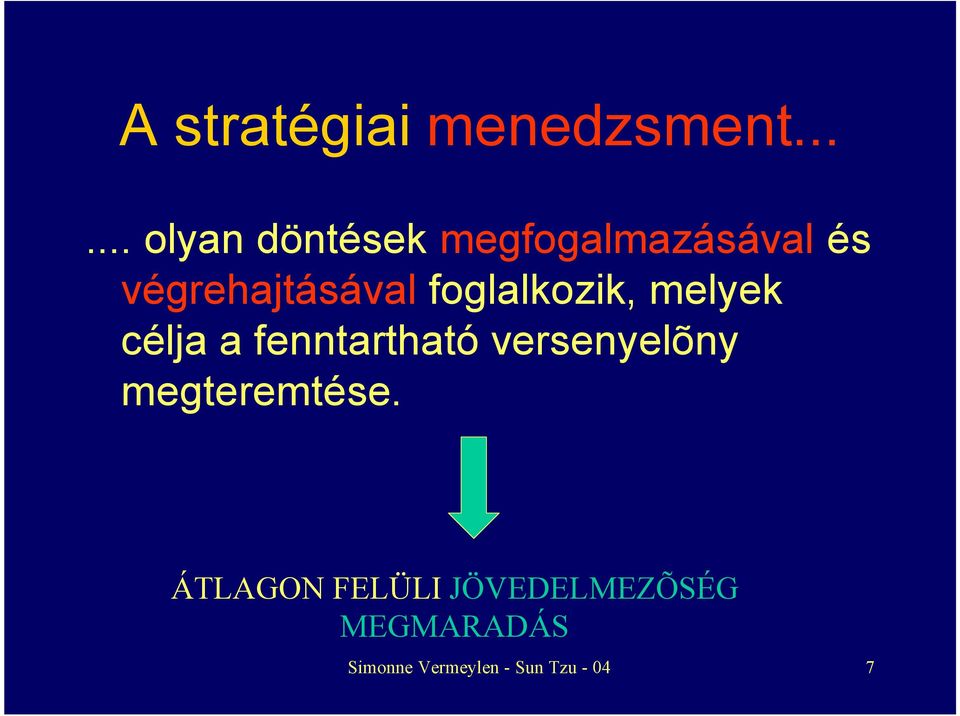 A stratégiai menedzsment...

.... olyan döntések megfogalmazásával és végrehajtásával foglalkozik, melyek célja a fenntartható versenyelõny megteremtése.

ÁTLAGON FELÜLI JÖVEDELMEZÕSÉG MEGMARADÁS

Simonne Vermeylen - Sun Tzu - 04

7